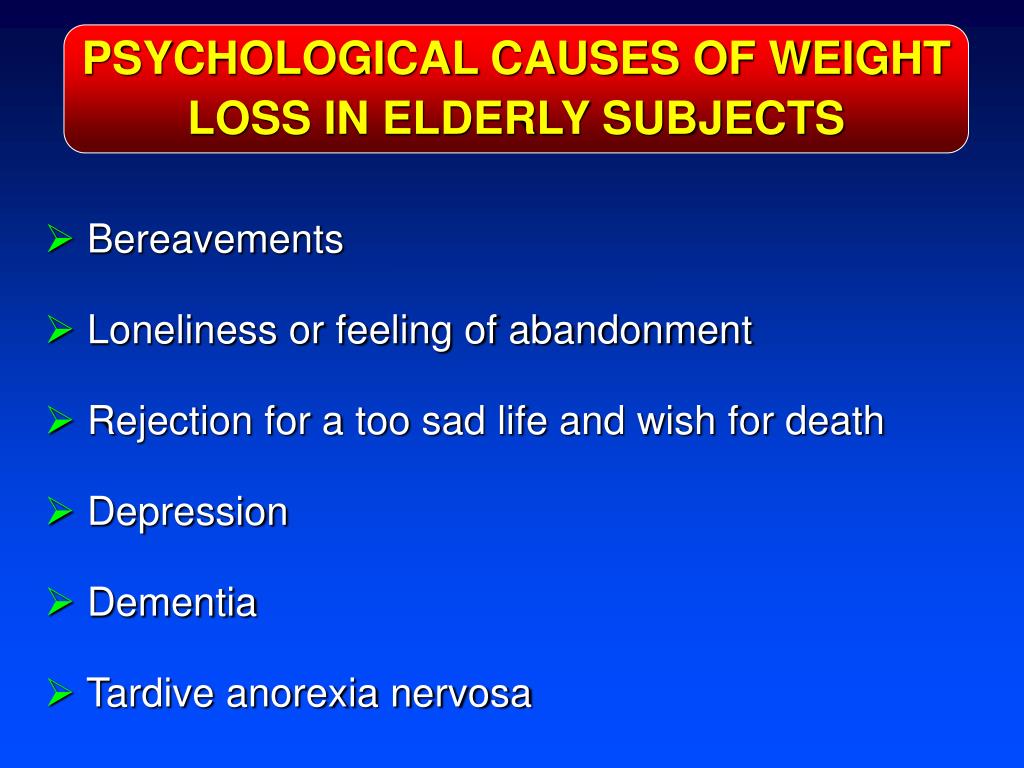 PSYCHOLOGICAL CAUSES OF WEIGHT LOSS IN ELDERLY SUBJECTS

➢ Bereavements

➢ Loneliness or feeling of abandonment

➢ Rejection for a too sad life and wish for death

➢ Depression

➢ Dementia

➢ Tardive anorexia nervosa